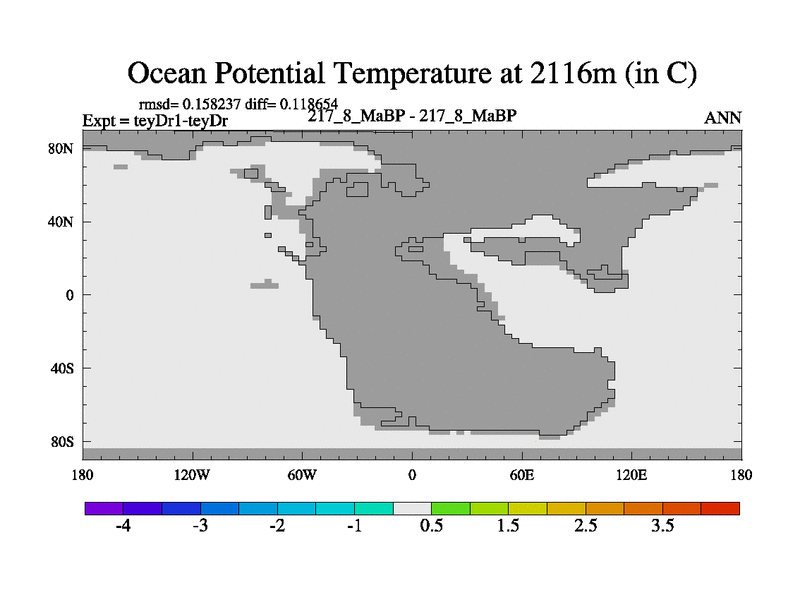 Ocean Potential Temperature at 2116m (in C)

rmsd= 0.158237 diff= 0.118654
Expt = teyDr1-teyDr
217_8_MaBP - 217_8_MaBP
ANN

80N
40N
0
40S
80S

180
120W
60W
0
60E
120E
180

-4
-3
-2
-1
0.5
1.5
2.5
3.5